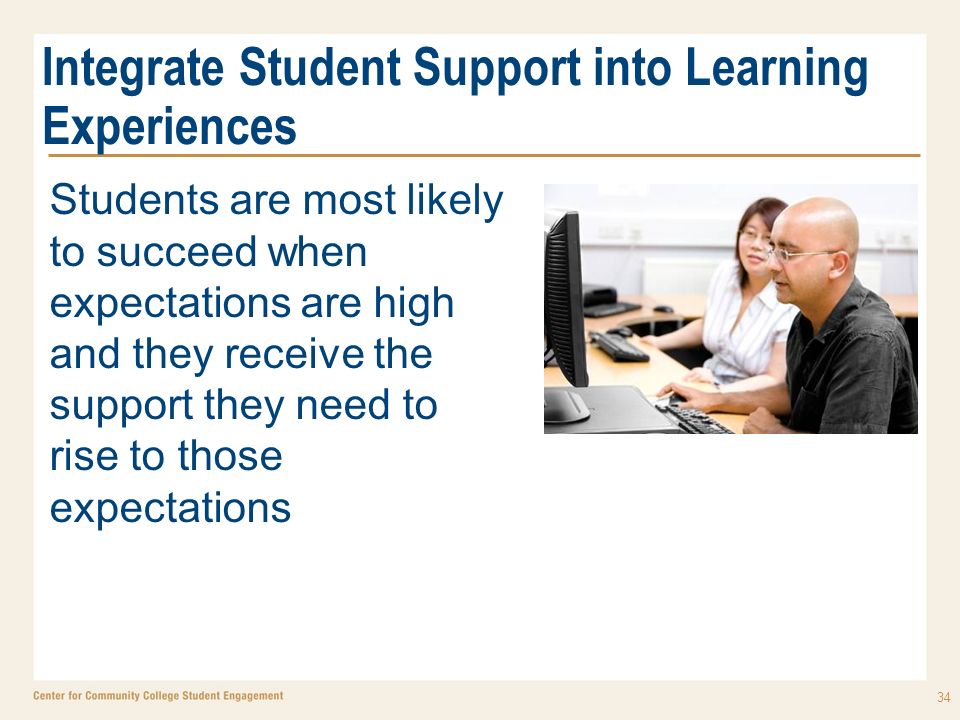 Integrate Student Support into Learning Experiences

Students are most likely to succeed when expectations are high and they receive the support they need to rise to those expectations

Center for Community College Student Engagement

34